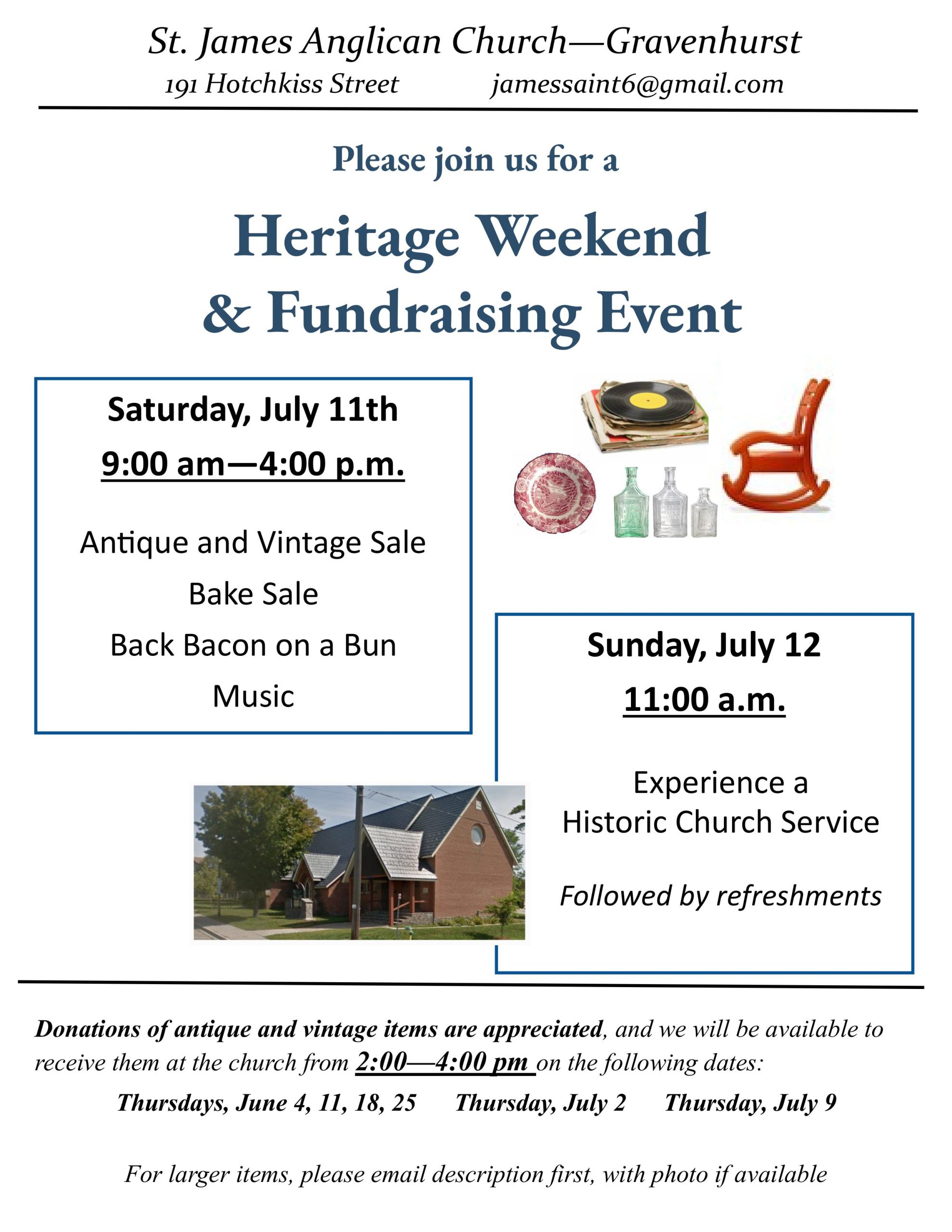 St. James Anglican Church—Gravenhurst

191 Hotchkiss Street jamessaint6@gmail.com

Please join us for a

Heritage Weekend & Fundraising Event

Saturday, July 11th

9:00 am—4:00 p.m.

Antique and Vintage Sale

Bake Sale

Back Bacon on a Bun

Music

Sunday, July 12

11:00 a.m.

Experience a Historic Church Service

Followed by refreshments

Donations of antique and vintage items are appreciated, and we will be available to receive them at the church from 2:00—4:00 pm on the following dates:

Thursdays, June 4, 11, 18, 25 Thursday, July 2 Thursday, July 9

For larger items, please email description first, with photo if available